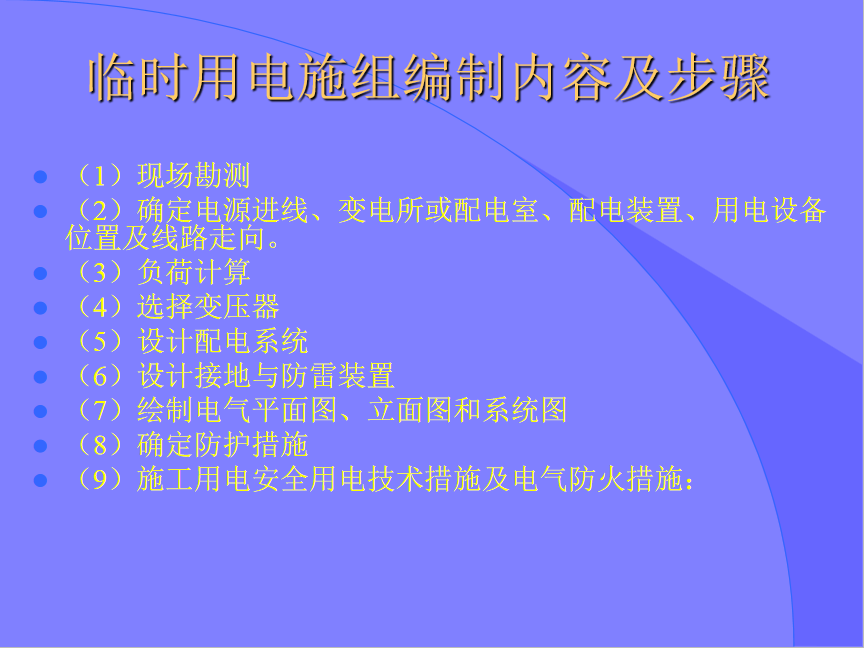 临时用电施组编制内容及步骤

- （1）现场勘测
- （2）确定电源进线、变电所或配电室、配电装置、用电设备位置及线路走向。
- （3）负荷计算
- （4）选择变压器
- （5）设计配电系统
- （6）设计接地与防雷装置
- （7）绘制电气平面图、立面图和系统图
- （8）确定防护措施
- （9）施工用电安全用电技术措施及电气防火措施：